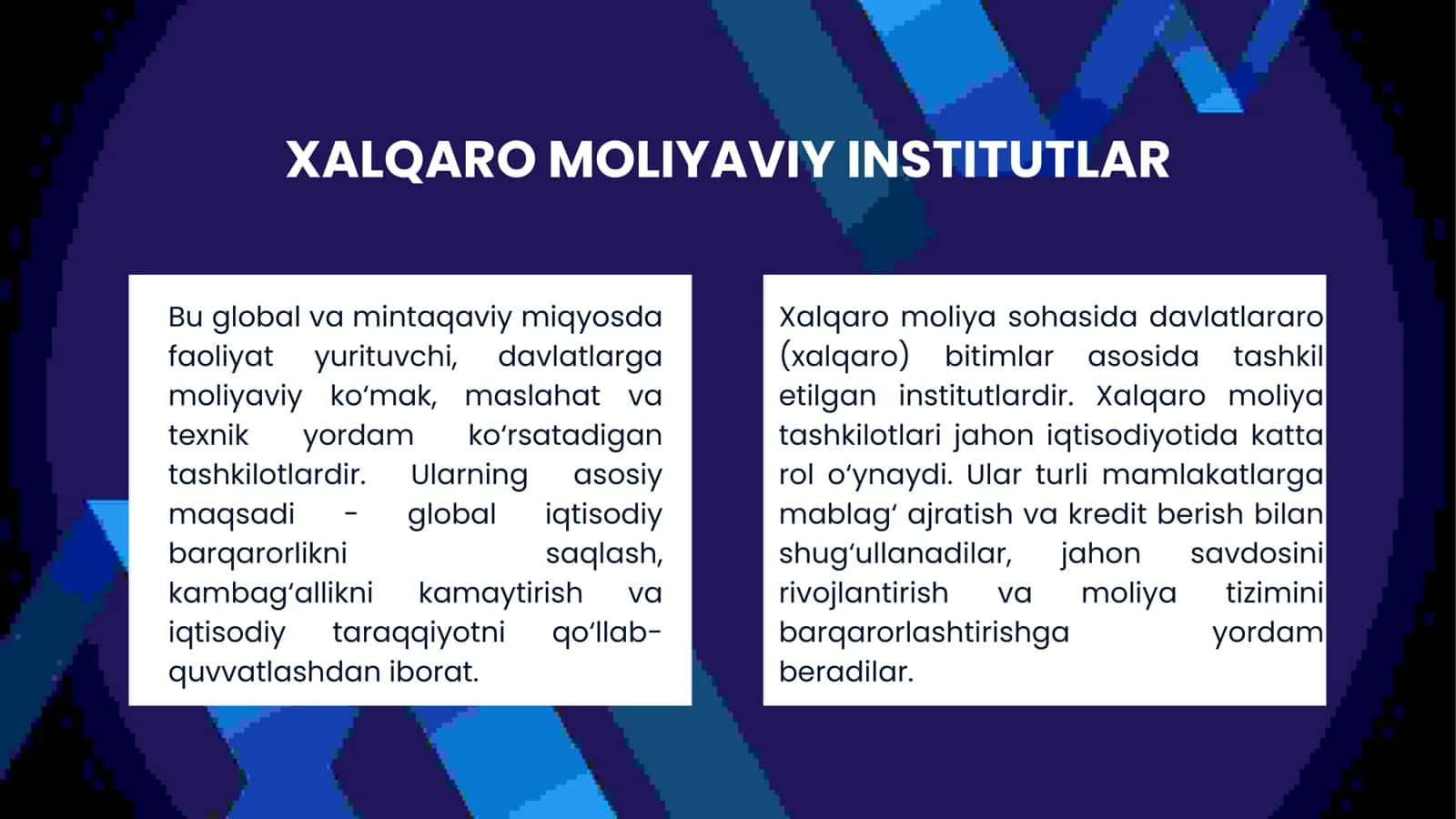 XALQARO MOLIYAVIY INSTITUTLAR

Bu global va mintaqaviy miqyosda faoliyat yurituvchi, davlatlarga moliyaviy ko‘mak, maslahat va texnik yordam ko‘rsatadigan tashkilotlardir. Ularning asosiy maqsadi - global iqtisodiy barqarorlikni saqlash, kambag‘allikni kamaytirish va iqtisodiy taraqqiyotni qo‘llab-quvvatlashdan iborat.

Xalqaro moliya sohasida davlatlararo (xalqaro) bitimlar asosida tashkil etilgan institutlardir. Xalqaro moliya tashkilotlari jahon iqtisodiyotida katta rol o‘ynaydi. Ular turli mamlakatlarga mablag‘ ajratish va kredit berish bilan shug‘ullanadilar, jahon savdosini rivojlantirish va moliya tizimini barqarorlashtirishga yordam beradilar.